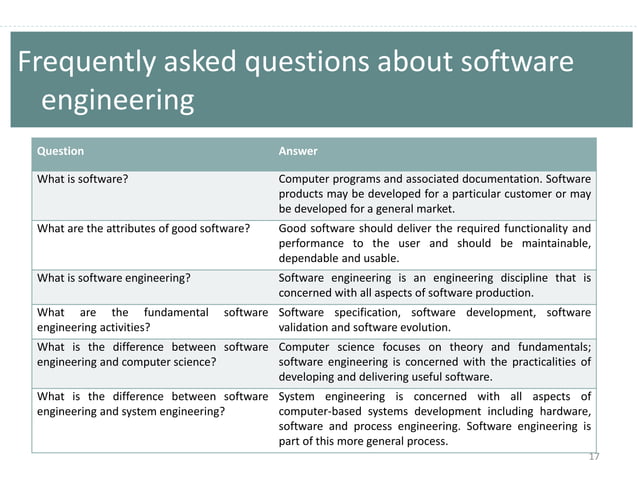 Frequently asked questions about software engineering

| Question | Answer |
|---|---|
| What is software? | Computer programs and associated documentation. Software products may be developed for a particular customer or may be developed for a general market. |
| What are the attributes of good software? | Good software should deliver the required functionality and performance to the user and should be maintainable, dependable and usable. |
| What is software engineering? | Software engineering is an engineering discipline that is concerned with all aspects of software production. |
| What are the fundamental software engineering activities? | Software specification, software development, software validation and software evolution. |
| What is the difference between software engineering and computer science? | Computer science focuses on theory and fundamentals; software engineering is concerned with the practicalities of developing and delivering useful software. |
| What is the difference between software engineering and system engineering? | System engineering is concerned with all aspects of computer-based systems development including hardware, software and process engineering. Software engineering is part of this more general process. |

17